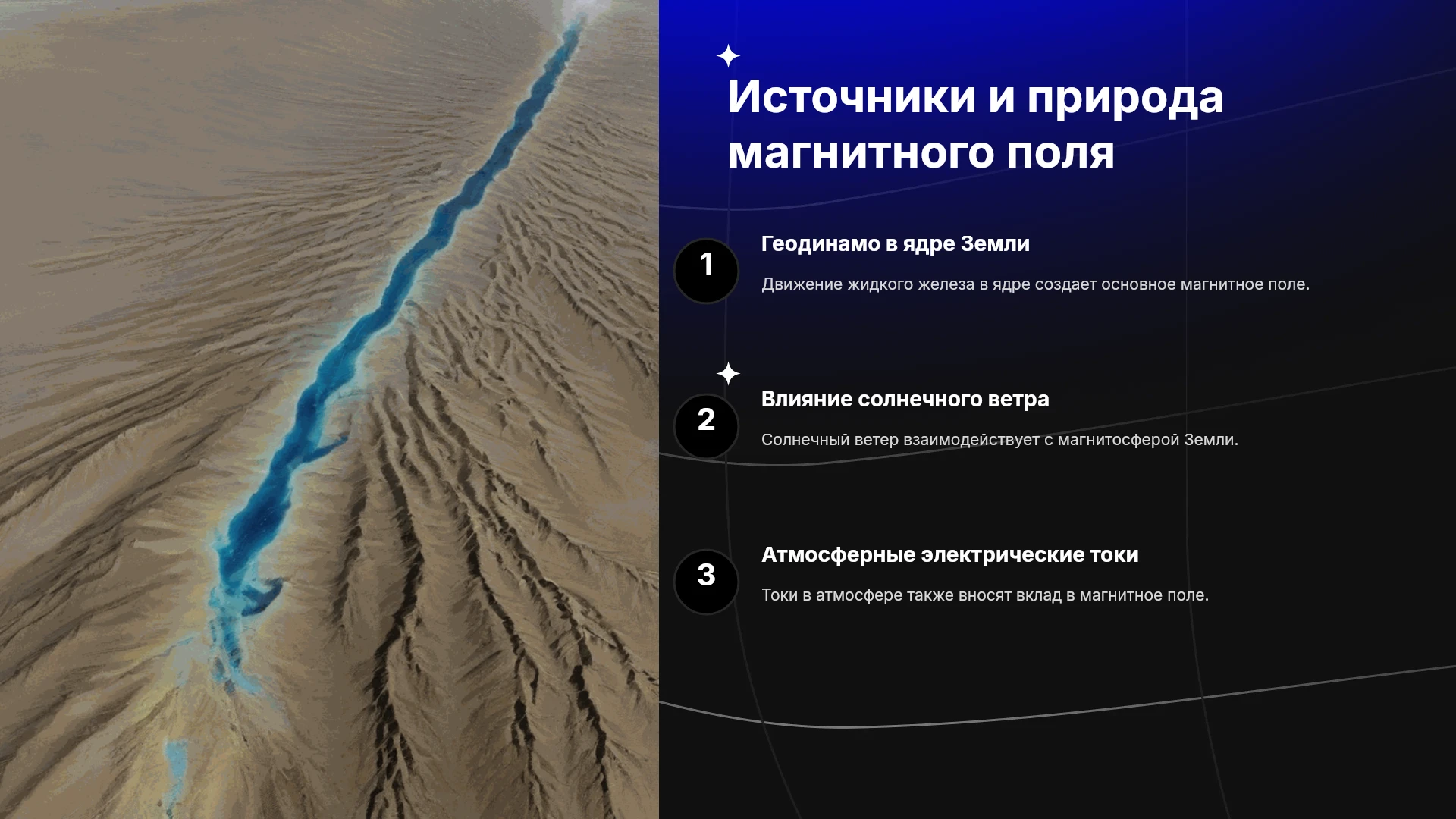 Источники и природа магнитного поля

1

Геодинамо в ядре Земли

Движение жидкого железа в ядре создает основное магнитное поле.

2

Влияние солнечного ветра

Солнечный ветер взаимодействует с магнитосферой Земли.

3

Атмосферные электрические токи

Токи в атмосфере также вносят вклад в магнитное поле.